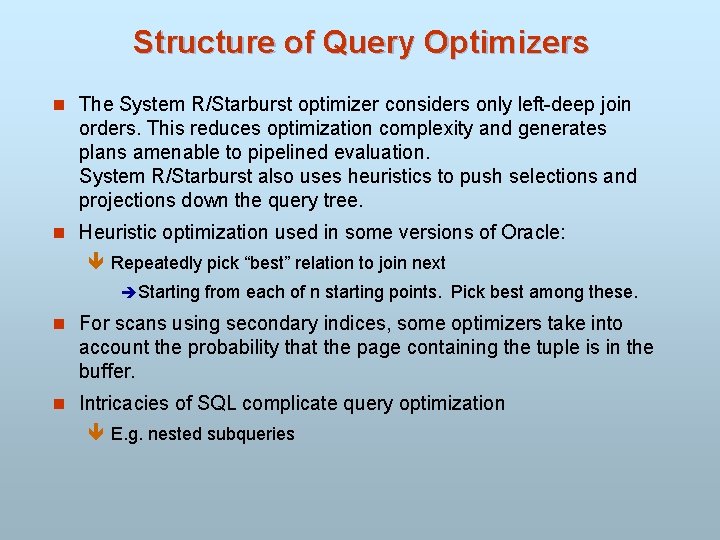 Structure of Query Optimizers

The System R/Starburst optimizer considers only left-deep join orders. This reduces optimization complexity and generates plans amenable to pipelined evaluation.
System R/Starburst also uses heuristics to push selections and projections down the query tree.

Heuristic optimization used in some versions of Oracle:

Repeatedly pick “best” relation to join next

Starting from each of n starting points. Pick best among these.

For scans using secondary indices, some optimizers take into account the probability that the page containing the tuple is in the buffer.

Intricacies of SQL complicate query optimization

E.g. nested subqueries